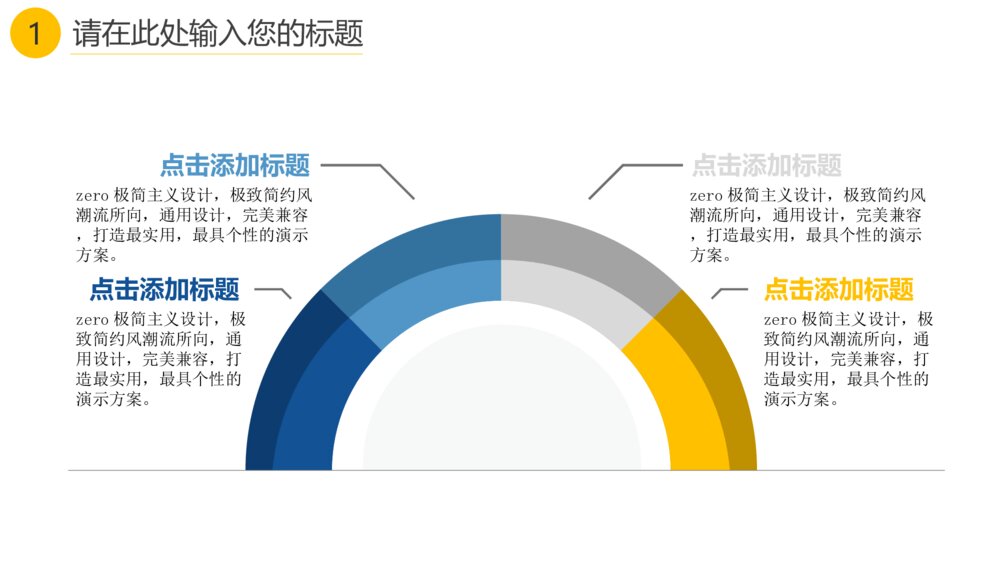 1 请在此处输入您的标题

点击添加标题
zero 极简主义设计，极致简约风潮流所向，通用设计，完美兼容，打造最实用，最具个性的演示方案。

点击添加标题
zero 极简主义设计，极致简约风潮流所向，通用设计，完美兼容，打造最实用，最具个性的演示方案。

点击添加标题
zero 极简主义设计，极致简约风潮流所向，通用设计，完美兼容，打造最实用，最具个性的演示方案。

点击添加标题
zero 极简主义设计，极致简约风潮流所向，通用设计，完美兼容，打造最实用，最具个性的演示方案。